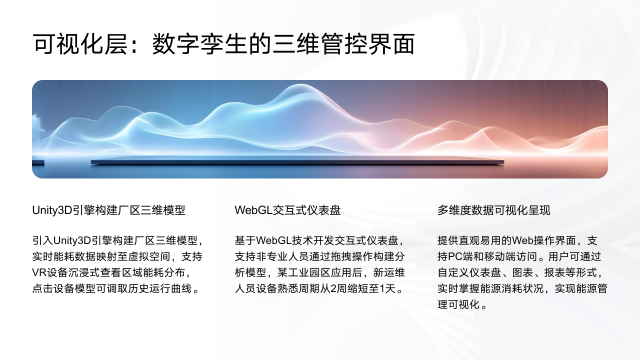 可视化层：数字孪生的三维管控界面

Unity3D引擎构建厂区三维模型

引入Unity3D引擎构建厂区三维模型，实时能耗数据映射至虚拟空间，支持VR设备沉浸式查看区域能耗分布，点击设备模型可调取历史运行曲线。

WebGL交互式仪表盘

基于WebGL技术开发交互式仪表盘，支持非专业人员通过拖拽操作构建分析模型，某工业园区应用后，新运维人员设备熟悉周期从2周缩短至1天。

多维度数据可视化呈现

提供直观易用的Web操作界面，支持PC端和移动端访问。用户可通过自定义仪表盘、图表、报表等形式，实时掌握能源消耗状况，实现能源管理可视化。